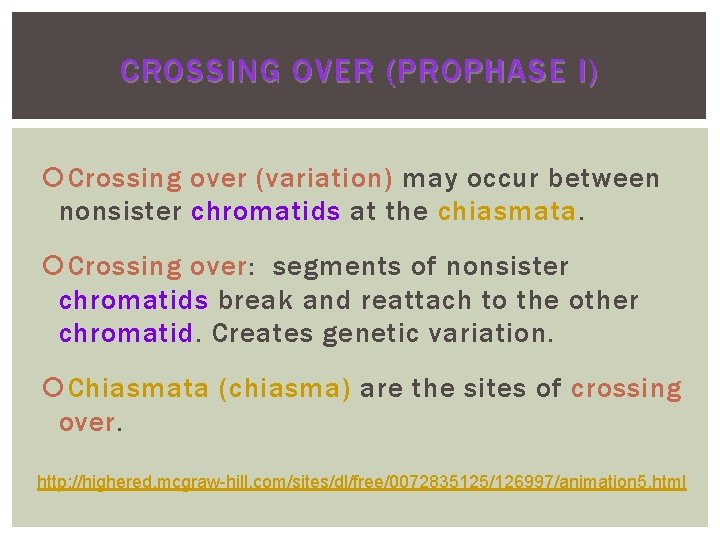 CROSSING OVER (PROPHASE I)

Crossing over (variation) may occur between nonsister chromatids at the chiasmata.

Crossing over: segments of nonsister chromatids break and reattach to the other chromatid. Creates genetic variation.

Chiasmata (chiasma) are the sites of crossing over.

http://highered.mcgraw-hill.com/sites/dl/free/0072835125/126997/animation5.html